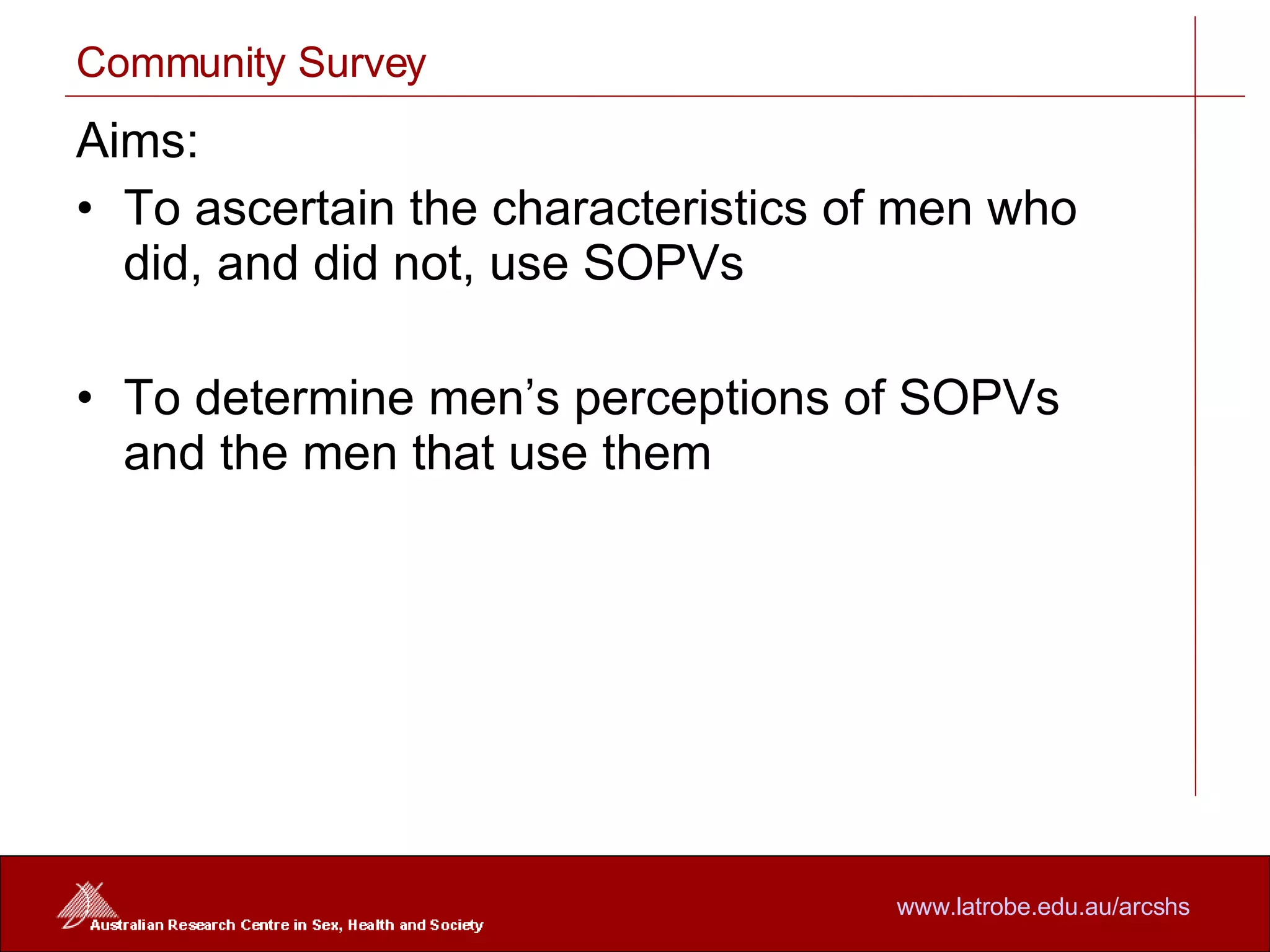 Community Survey

Aims:

• To ascertain the characteristics of men who did, and did not, use SOPVs

• To determine men’s perceptions of SOPVs and the men that use them

Australian Research Centre in Sex, Health and Society

www.latrobe.edu.au/arcshs